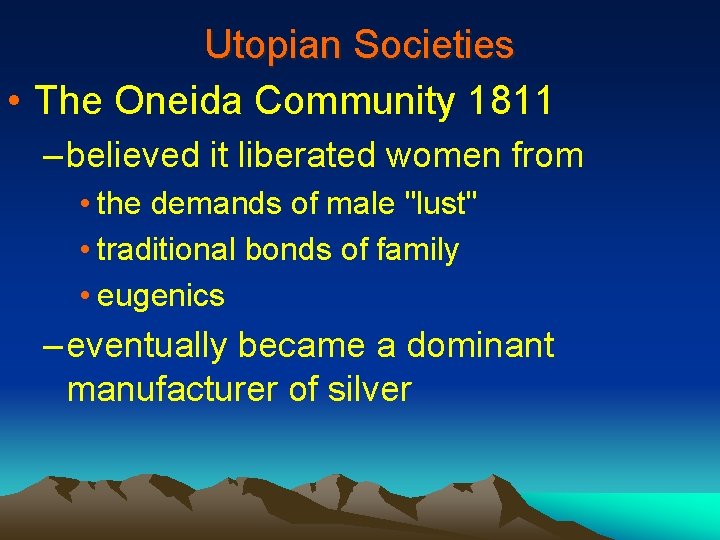 Utopian Societies

• The Oneida Community 1811

– believed it liberated women from

• the demands of male "lust"

• traditional bonds of family

• eugenics

– eventually became a dominant manufacturer of silver